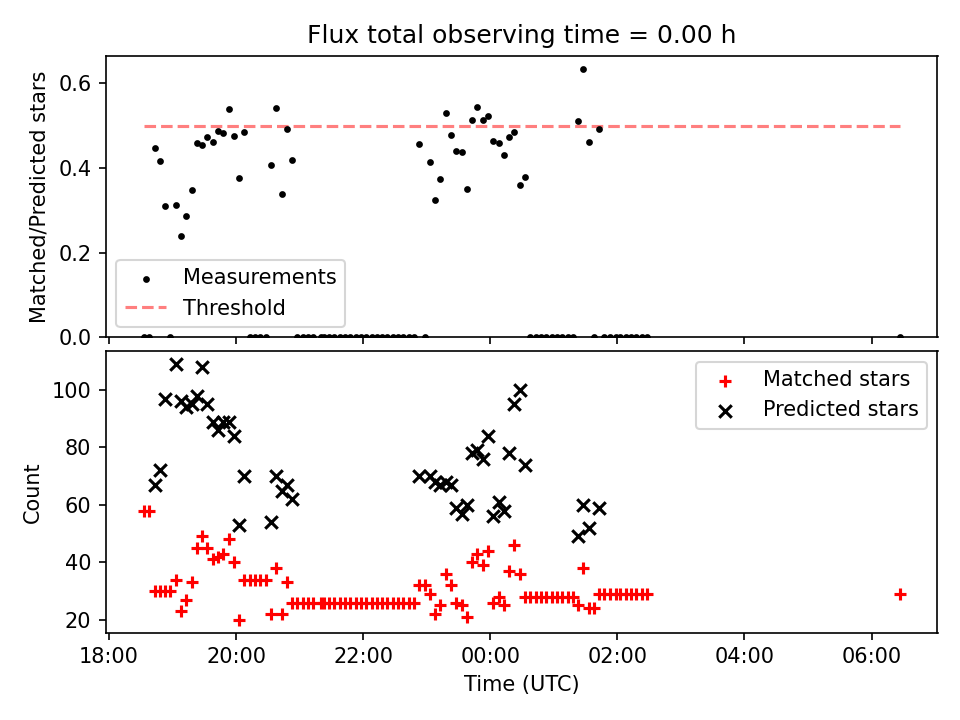 Flux total observing time = 0.00 h

Matched/Predicted stars

0.6
0.4
0.2
0.0

Measurements
Threshold

Count

100
80
60
40
20

Matched stars
Predicted stars

18:00
20:00
22:00
00:00
02:00
04:00
06:00

Time (UTC)